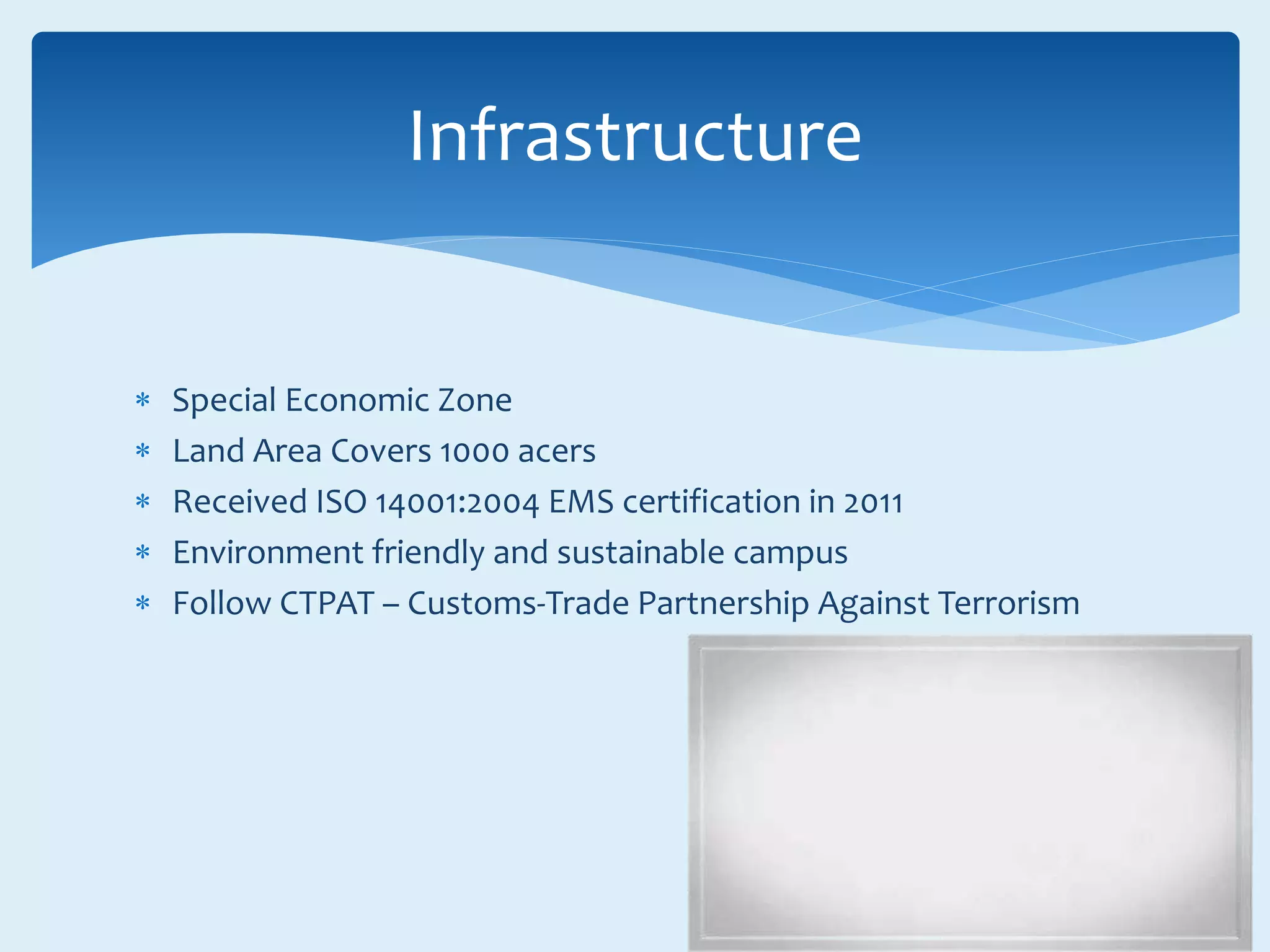 Infrastructure

* Special Economic Zone
* Land Area Covers 1000 acers
* Received ISO 14001:2004 EMS certification in 2011
* Environment friendly and sustainable campus
* Follow CTPAT – Customs-Trade Partnership Against Terrorism